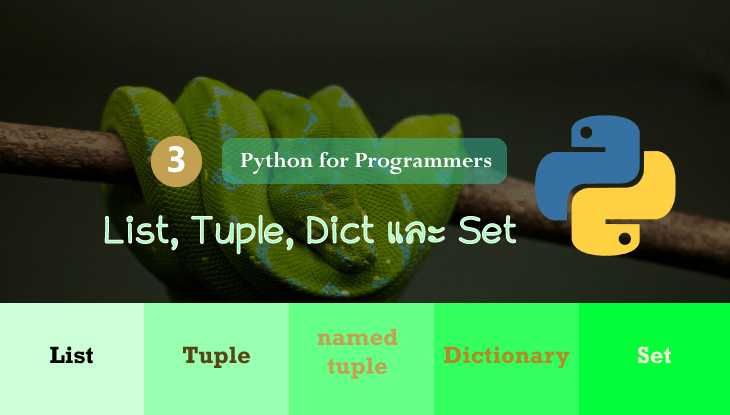 3

Python for Programmers

List, Tuple, Dict และ Set

List

Tuple

named tuple

Dictionary

Set